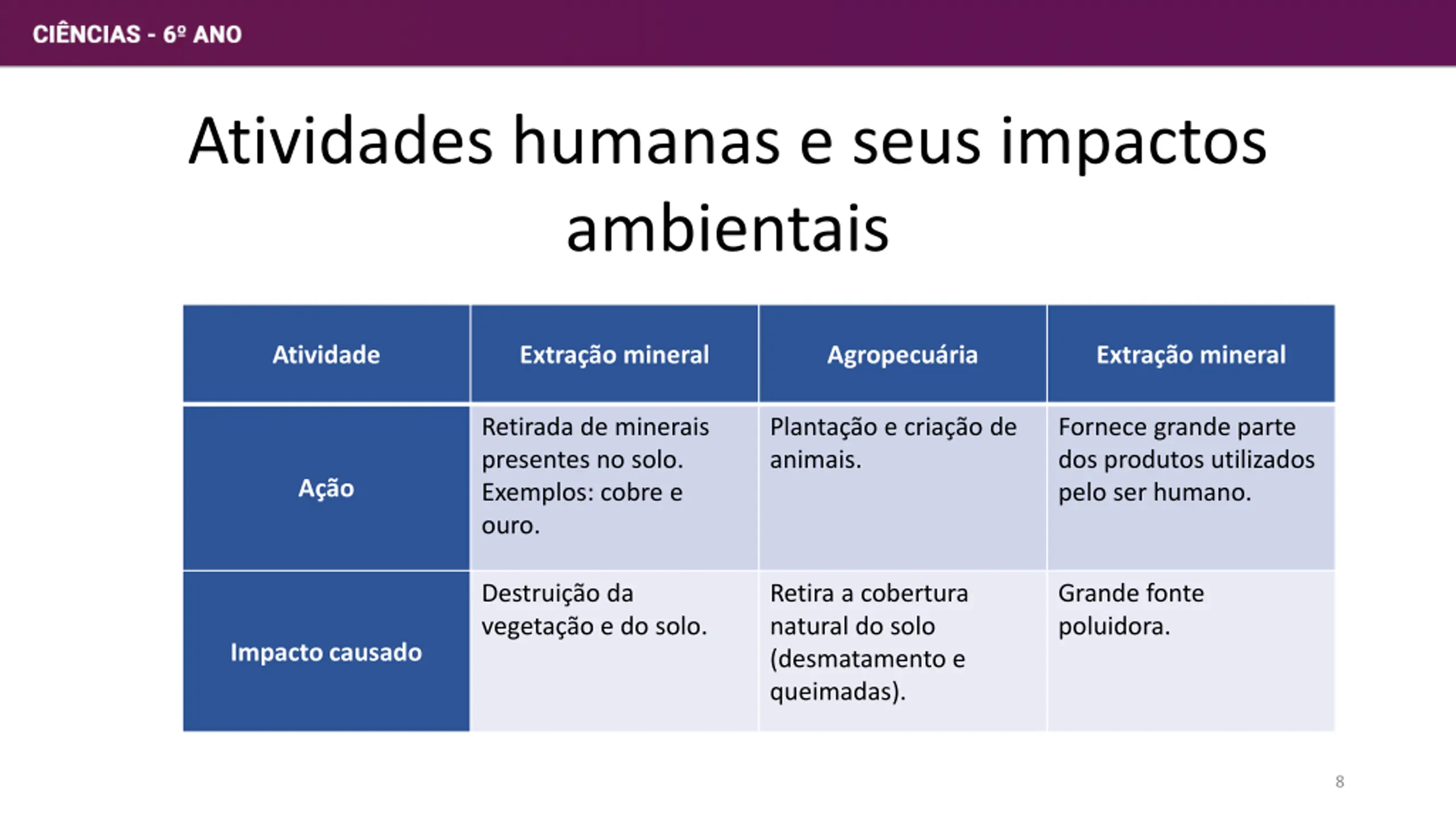 CIÊNCIAS - 6º ANO

Atividades humanas e seus impactos ambientais

| Atividade | Extração mineral | Agropecuária | Extração mineral |
|---|---|---|---|
| Ação | Retirada de minerais presentes no solo. Exemplos: cobre e ouro. | Plantação e criação de animais. | Fornece grande parte dos produtos utilizados pelo ser humano. |
| Impacto causado | Destruição da vegetação e do solo. | Retira a cobertura natural do solo (desmatamento e queimadas). | Grande fonte poluidora. |

8